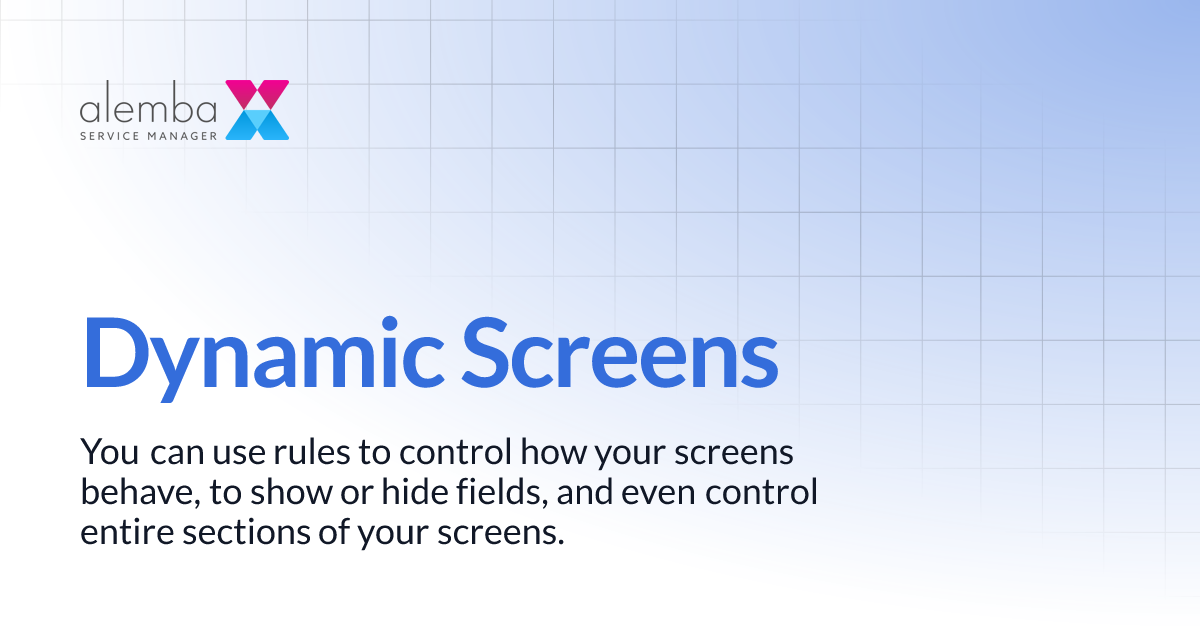 alemba
SERVICE MANAGER

Dynamic Screens

You can use rules to control how your screens behave, to show or hide fields, and even control entire sections of your screens.